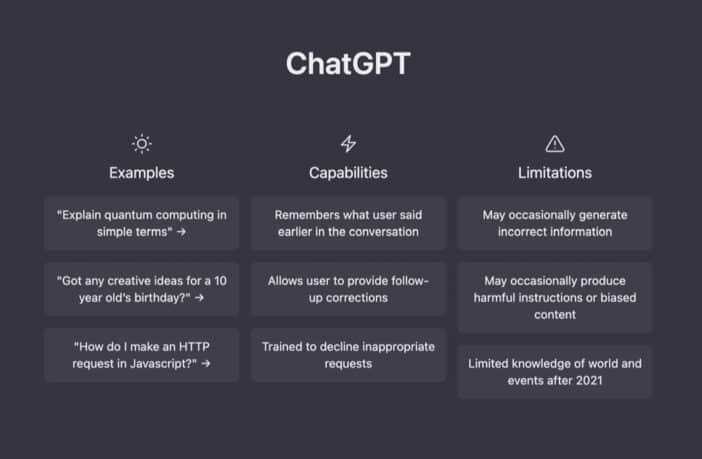 ChatGPT

Examples

"Explain quantum computing in simple terms" →

"Got any creative ideas for a 10 year old's birthday?" →

"How do I make an HTTP request in Javascript?" →

Capabilities

Remembers what user said earlier in the conversation

Allows user to provide follow-up corrections

Trained to decline inappropriate requests

Limitations

May occasionally generate incorrect information

May occasionally produce harmful instructions or biased content

Limited knowledge of world and events after 2021